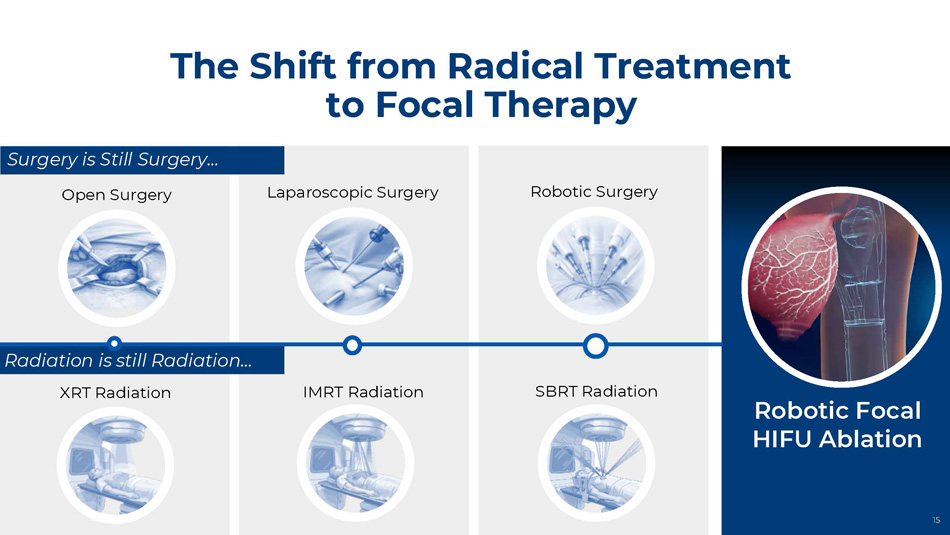 The Shift from Radical Treatment to Focal Therapy

Surgery is Still Surgery...

Open Surgery

Laparoscopic Surgery

Robotic Surgery

Radiation is still Radiation...

XRT Radiation

IMRT Radiation

SBRT Radiation

Robotic Focal HIFU Ablation

15